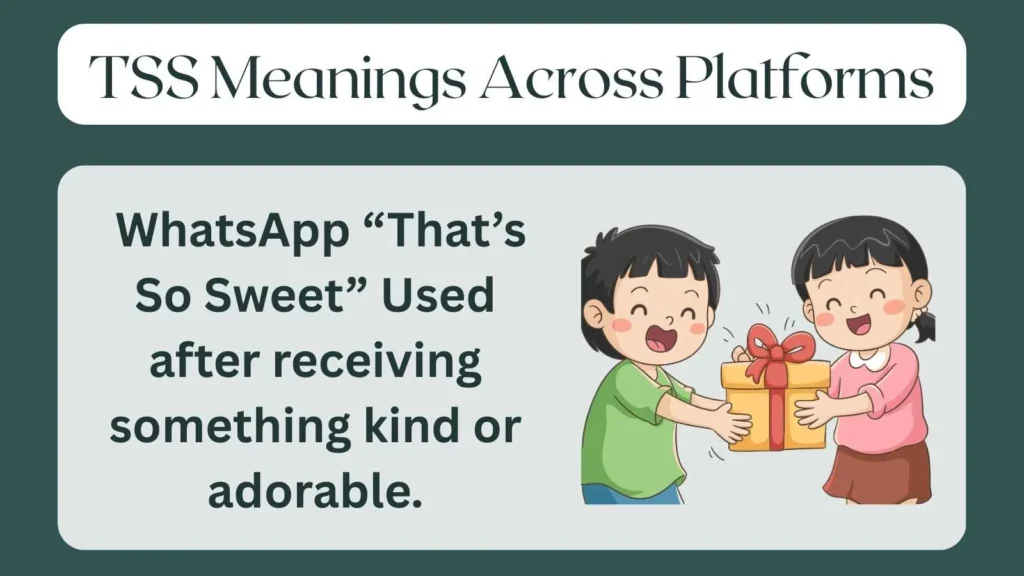 TSS Meanings Across Platforms

WhatsApp “That’s So Sweet” Used after receiving something kind or adorable.